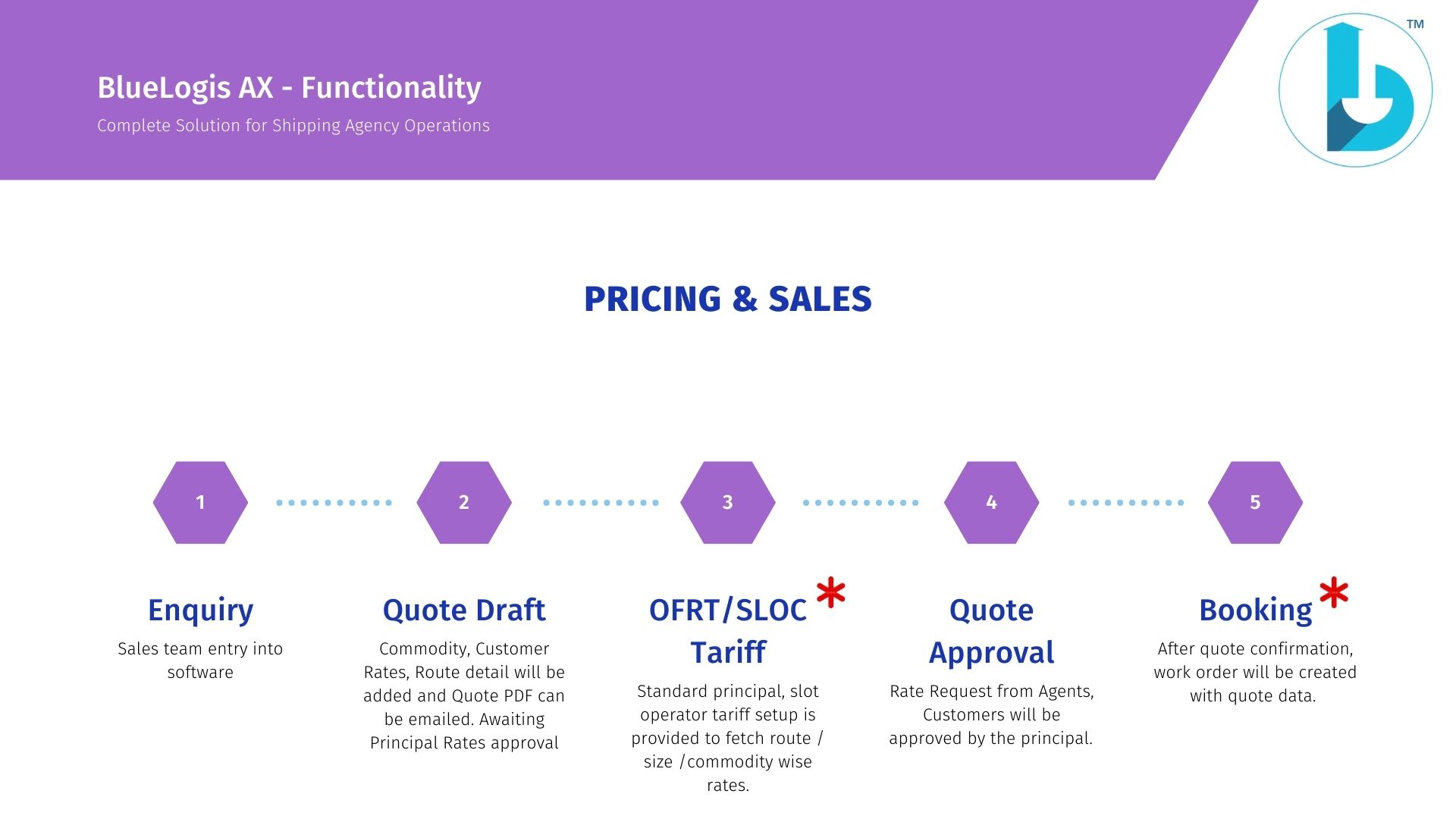 BlueLogis AX - Functionality

Complete Solution for Shipping Agency Operations

TM

PRICING & SALES

1

2

3

4

5

Enquiry

Sales team entry into software

Quote Draft

Commodity, Customer Rates, Route detail will be added and Quote PDF can be emailed. Awaiting Principal Rates approval

OFRT/SLOC Tariff *

Standard principal, slot operator tariff setup is provided to fetch route / size /commodity wise rates.

Quote Approval

Rate Request from Agents, Customers will be approved by the principal.

Booking *

After quote confirmation, work order will be created with quote data.